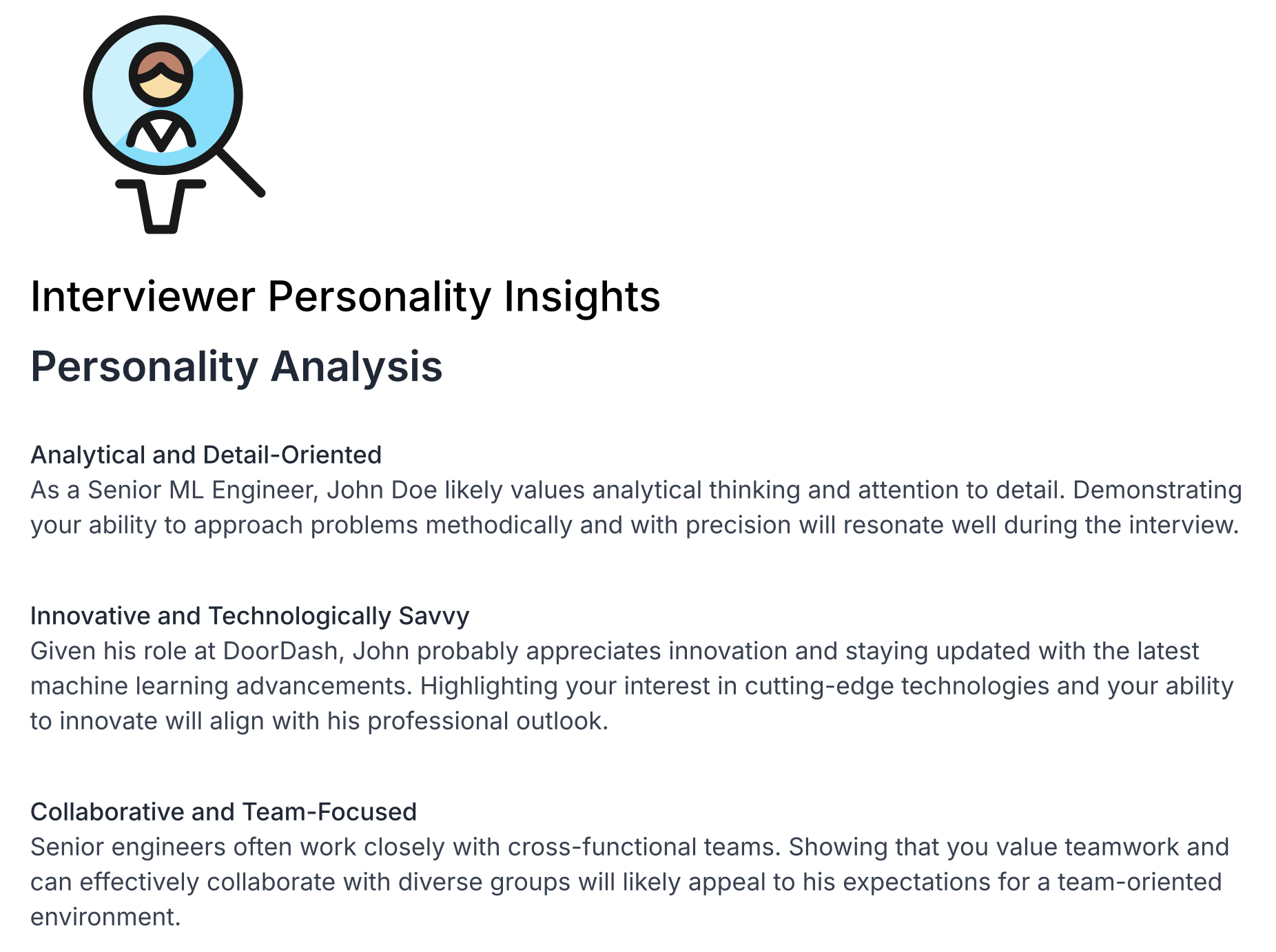 Interviewer Personality Insights

Personality Analysis

Analytical and Detail-Oriented
As a Senior ML Engineer, John Doe likely values analytical thinking and attention to detail. Demonstrating your ability to approach problems methodically and with precision will resonate well during the interview.

Innovative and Technologically Savvy
Given his role at DoorDash, John probably appreciates innovation and staying updated with the latest machine learning advancements. Highlighting your interest in cutting-edge technologies and your ability to innovate will align with his professional outlook.

Collaborative and Team-Focused
Senior engineers often work closely with cross-functional teams. Showing that you value teamwork and can effectively collaborate with diverse groups will likely appeal to his expectations for a team-oriented environment.